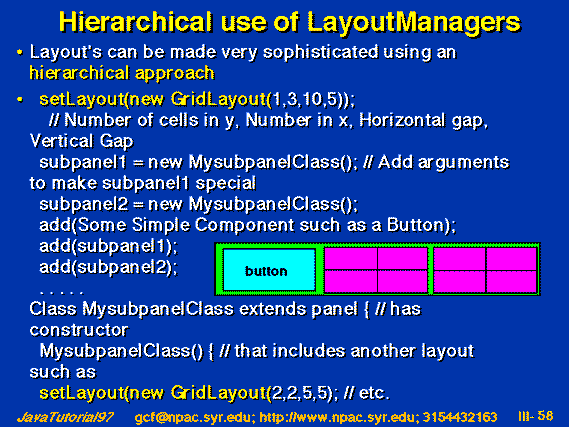 Hierarchical use of LayoutManagers

• Layout's can be made very sophisticated using an hierarchical approach

• setLayout(new GridLayout(1,3,10,5));
// Number of cells in y, Number in x, Horizontal gap, Vertical Gap
subpanel1 = new MysubpanelClass(); // Add arguments to make subpanel1 special
subpanel2 = new MysubpanelClass();
add(Some Simple Component such as a Button);
add(subpanel1);
add(subpanel2);
. . . . .
Class MysubpanelClass extends panel { // has constructor
MysubpanelClass() { // that includes another layout such as
setLayout(new GridLayout(2,2,5,5); // etc.

button

JavaTutorial97 gcf@npac.syr.edu; http://www.npac.syr.edu; 3154432163 III- 58